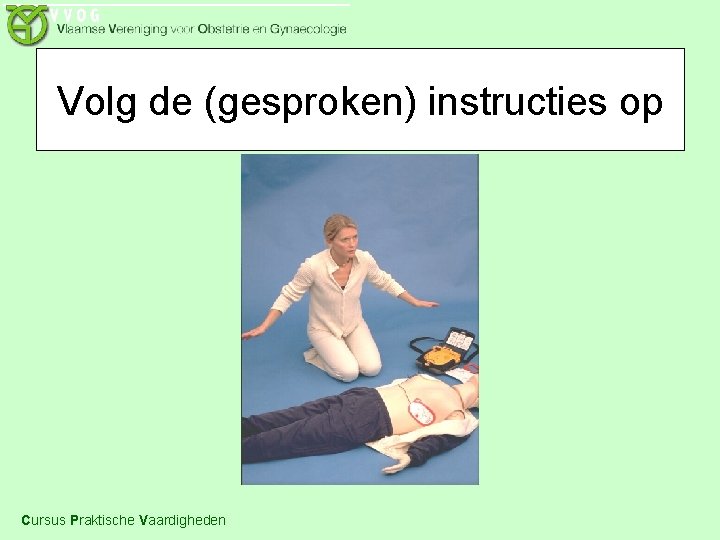 VVOG
Vlaamse Vereniging voor Obstetrie en Gynaecologie

Volg de (gesproken) instructies op

Cursus Praktische Vaardigheden